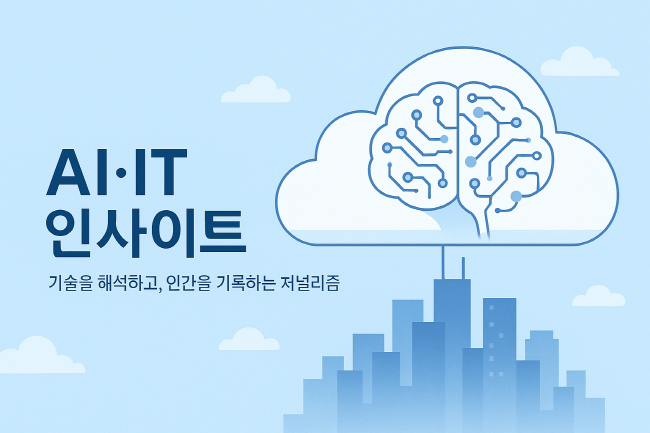 AI·IT
인사이트

기술을 해석하고, 인간을 기록하는 저널리즘